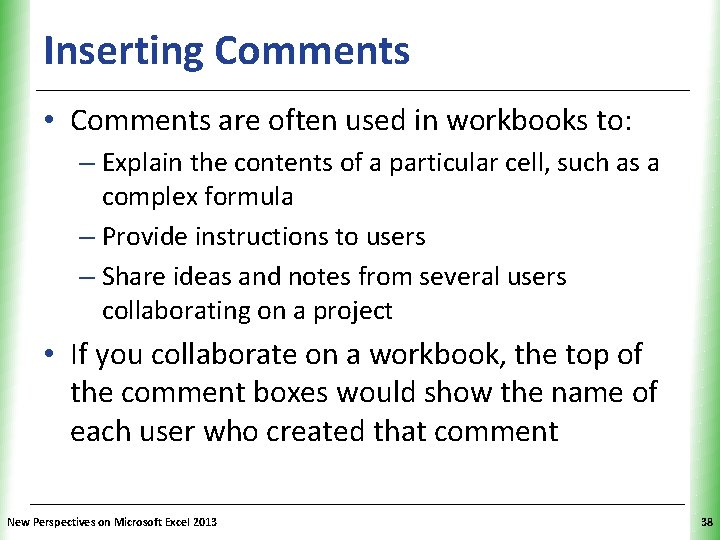 Inserting Comments

• Comments are often used in workbooks to:
  – Explain the contents of a particular cell, such as a complex formula
  – Provide instructions to users
  – Share ideas and notes from several users collaborating on a project

• If you collaborate on a workbook, the top of the comment boxes would show the name of each user who created that comment

New Perspectives on Microsoft Excel 2013

38